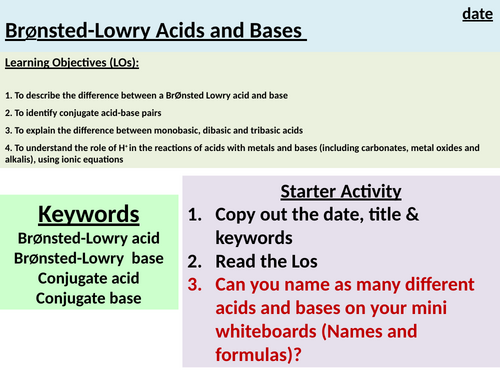 date

Brønsted-Lowry Acids and Bases

Learning Objectives (LOs):

1. To describe the difference between a BrØnsted Lowry acid and base

2. To identify conjugate acid-base pairs

3. To explain the difference between monobasic, dibasic and tribasic acids

4. To understand the role of $H^+$ in the reactions of acids with metals and bases (including carbonates, metal oxides and alkalis), using ionic equations

Keywords
Brønsted-Lowry acid
Brønsted-Lowry base
Conjugate acid
Conjugate base

Starter Activity
1. Copy out the date, title & keywords
2. Read the Los
3. Can you name as many different acids and bases on your mini whiteboards (Names and formulas)?